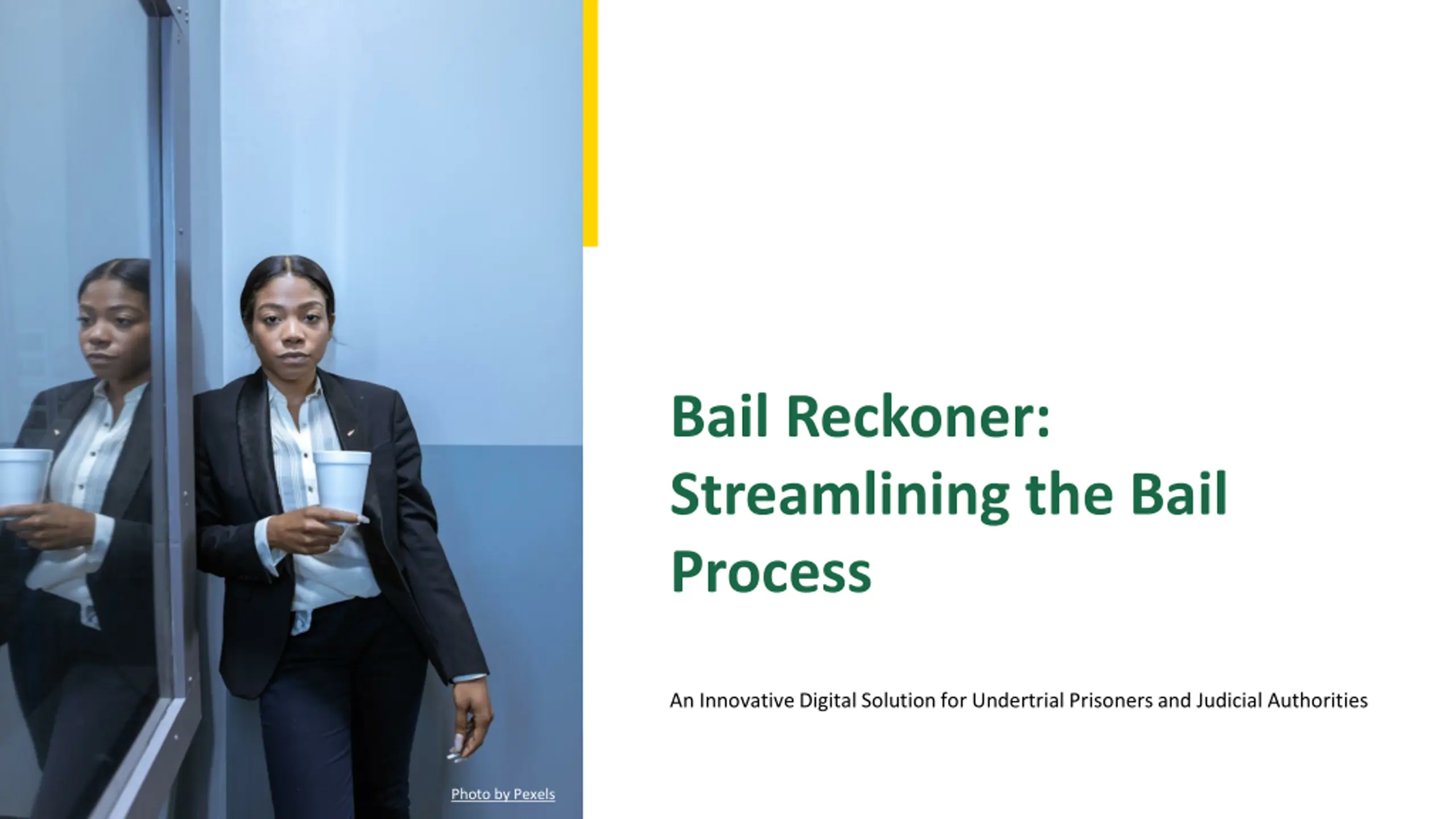 Photo by Pexels

Bail Reckoner: Streamlining the Bail Process

An Innovative Digital Solution for Undertrial Prisoners and Judicial Authorities